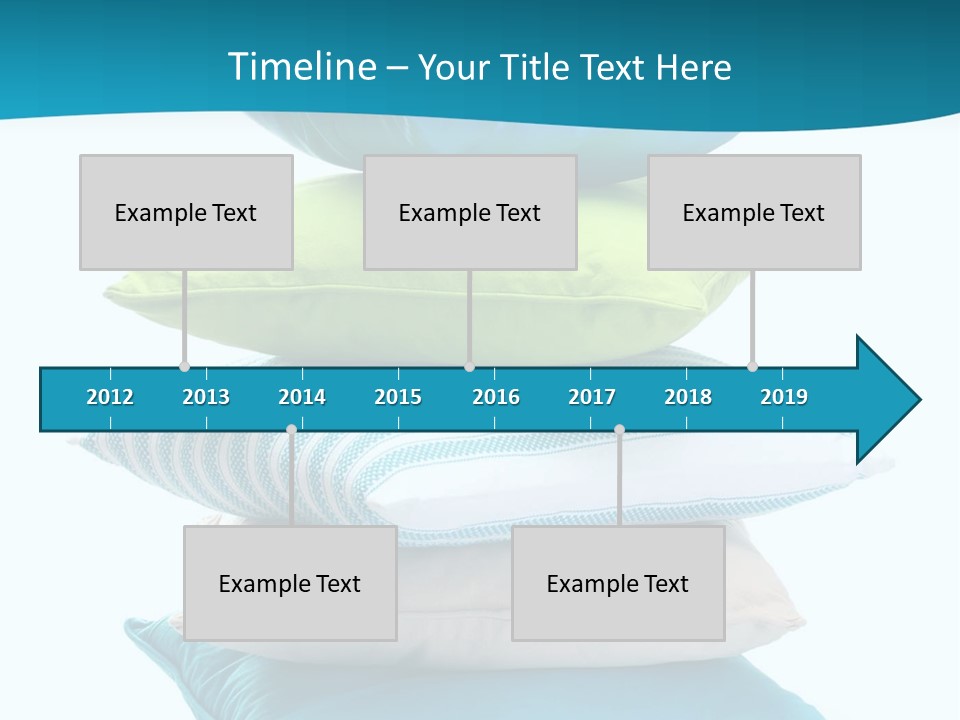 Timeline – Your Title Text Here

Example Text

Example Text

Example Text

2012 2013 2014 2015 2016 2017 2018 2019

Example Text

Example Text